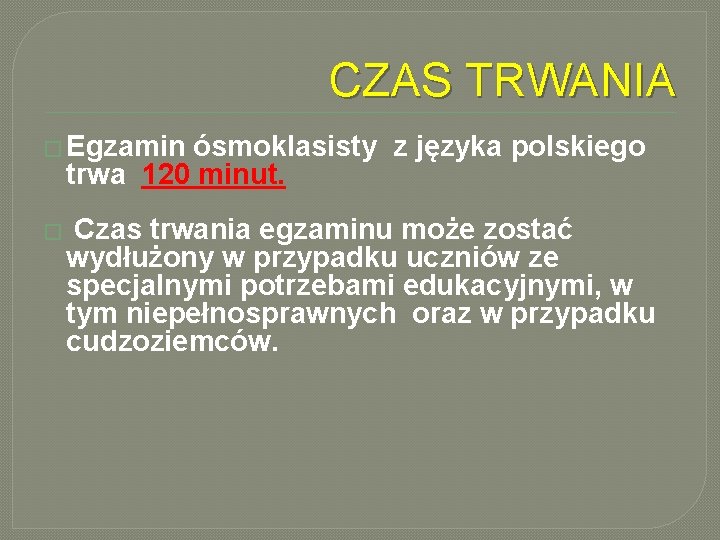 CZAS TRWANIA

Egzamin ósmoklasisty z języka polskiego trwa 120 minut.

Czas trwania egzaminu może zostać wydłużony w przypadku uczniów ze specjalnymi potrzebami edukacyjnymi, w tym niepełnosprawnych oraz w przypadku cudzoziemców.